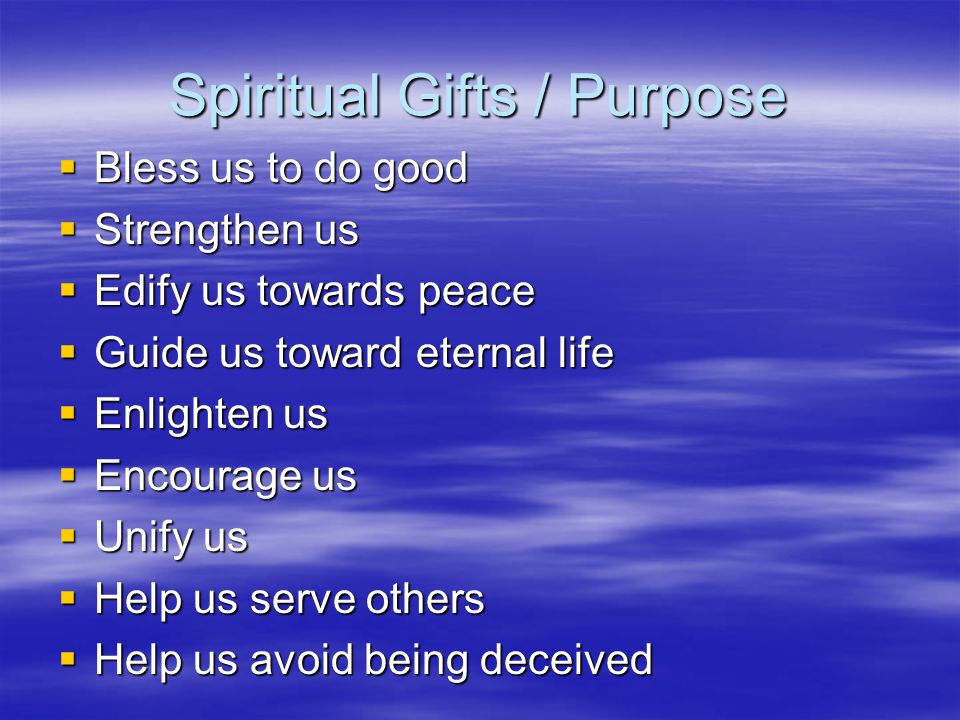 Spiritual Gifts / Purpose

- Bless us to do good
- Strengthen us
- Edify us towards peace
- Guide us toward eternal life
- Enlighten us
- Encourage us
- Unify us
- Help us serve others
- Help us avoid being deceived